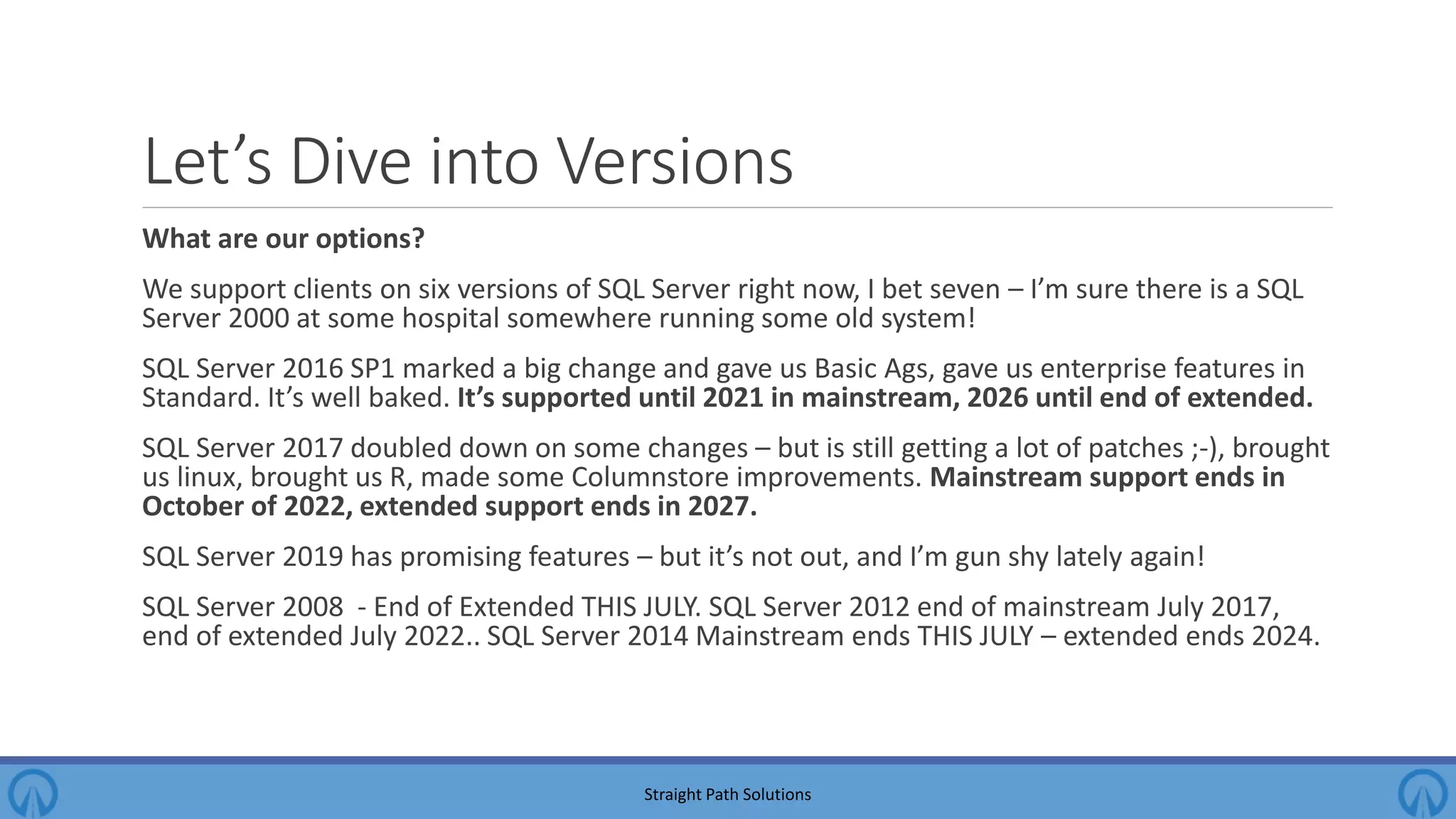 Let's Dive into Versions

What are our options?

We support clients on six versions of SQL Server right now, I bet seven – I'm sure there is a SQL Server 2000 at some hospital somewhere running some old system!

SQL Server 2016 SP1 marked a big change and gave us Basic Ags, gave us enterprise features in Standard. It's well baked. It's supported until 2021 in mainstream, 2026 until end of extended.

SQL Server 2017 doubled down on some changes – but is still getting a lot of patches ;-), brought us linux, brought us R, made some Columnstore improvements. Mainstream support ends in October of 2022, extended support ends in 2027.

SQL Server 2019 has promising features – but it's not out, and I'm gun shy lately again!

SQL Server 2008 - End of Extended THIS JULY. SQL Server 2012 end of mainstream July 2017, end of extended July 2022.. SQL Server 2014 Mainstream ends THIS JULY – extended ends 2024.

Straight Path Solutions